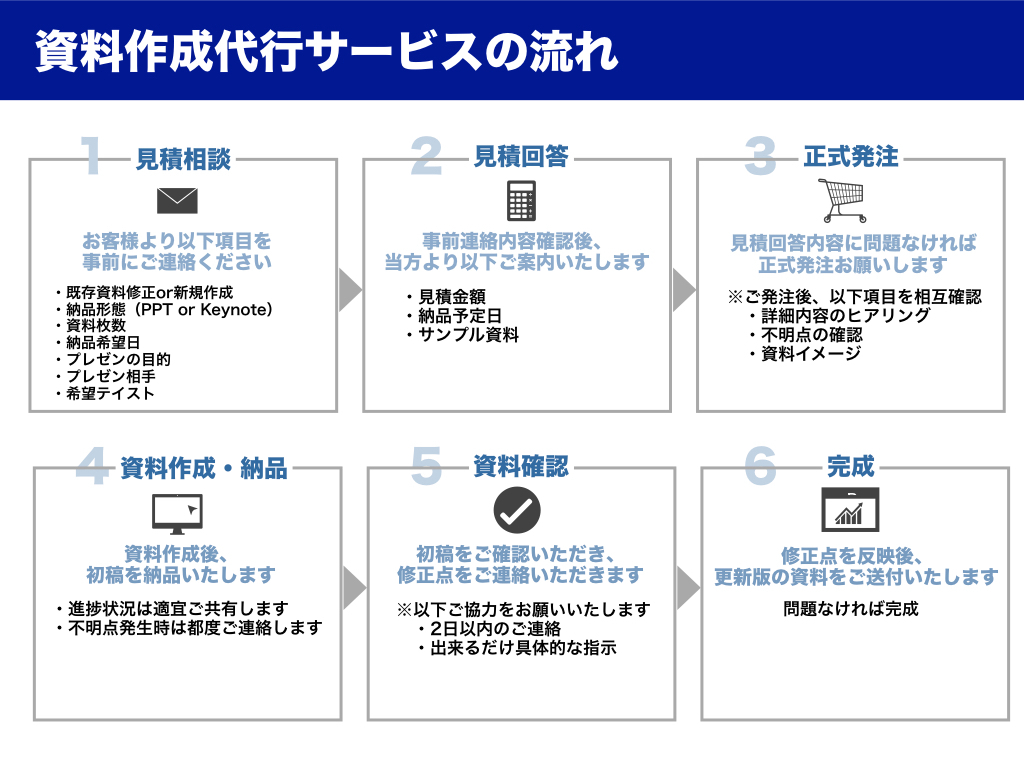 資料作成代行サービスの流れ

1 見積相談

お客様より以下項目を事前にご連絡ください

・既存資料修正or新規作成
・納品形態（PPT or Keynote）
・資料枚数
・納品希望日
・プレゼンの目的
・プレゼン相手
・希望テイスト

2 見積回答

事前連絡内容確認後、当方より以下ご案内いたします

・見積金額
・納品予定日
・サンプル資料

3 正式発注

見積回答内容に問題なければ正式発注お願いします

※ご発注後、以下項目を相互確認
・詳細内容のヒアリング
・不明点の確認
・資料イメージ

4 資料作成・納品

資料作成後、初稿を納品いたします

・進捗状況は適宜ご共有します
・不明点発生時は都度ご連絡します

5 資料確認

初稿をご確認いただき、修正点をご連絡いただきます

※以下ご協力をお願いいたします
・2日以内のご連絡
・出来るだけ具体的な指示

6 完成

修正点を反映後、更新版の資料をご送付いたします

問題なければ完成